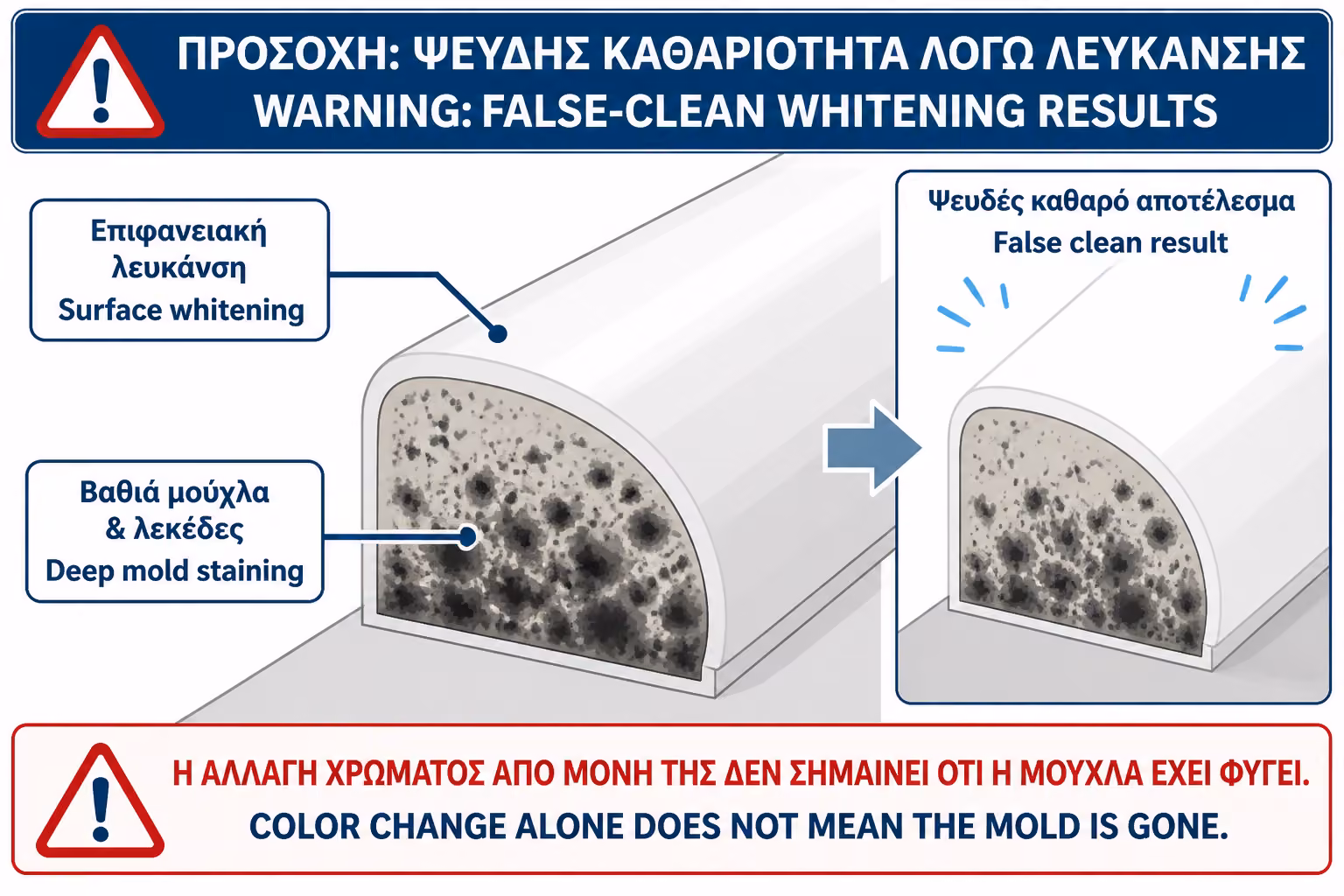 ΠΡΟΣΟΧΗ: ΨΕΥΔΗΣ ΚΑΘΑΡΙΟΤΗΤΑ ΛΟΓΩ ΛΕΥΚΑΝΣΗΣ
WARNING: FALSE-CLEAN WHITENING RESULTS

Επιφανειακή λευκάνση
Surface whitening

Βαθιά μούχλα & λεκέδες
Deep mold staining

Ψευδές καθαρό αποτέλεσμα
False clean result

Η ΑΛΛΑΓΗ ΧΡΩΜΑΤΟΣ ΑΠΟ ΜΟΝΗ ΤΗΣ ΔΕΝ ΣΗΜΑΙΝΕΙ ΟΤΙ Η ΜΟΥΧΛΑ ΕΧΕΙ ΦΥΓΕΙ.
COLOR CHANGE ALONE DOES NOT MEAN THE MOLD IS GONE.